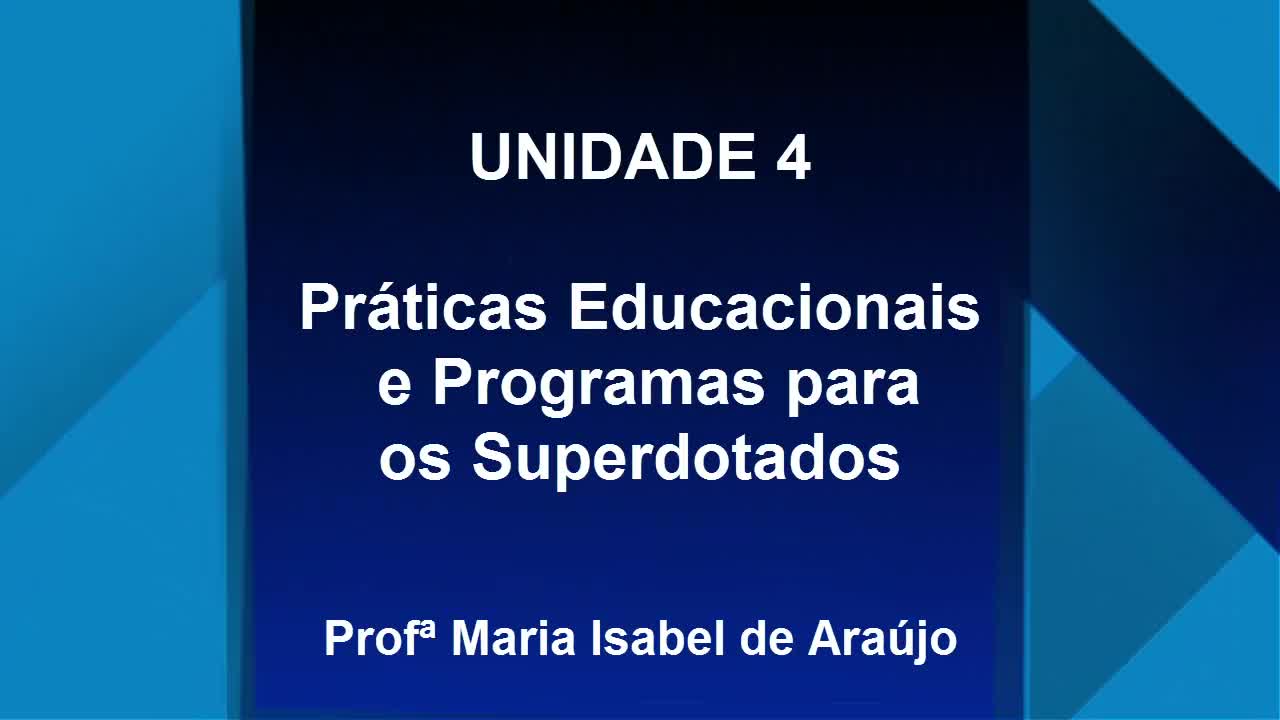 UNIDADE 4

Práticas Educacionais e Programas para os Superdotados

Profª Maria Isabel de Araújo